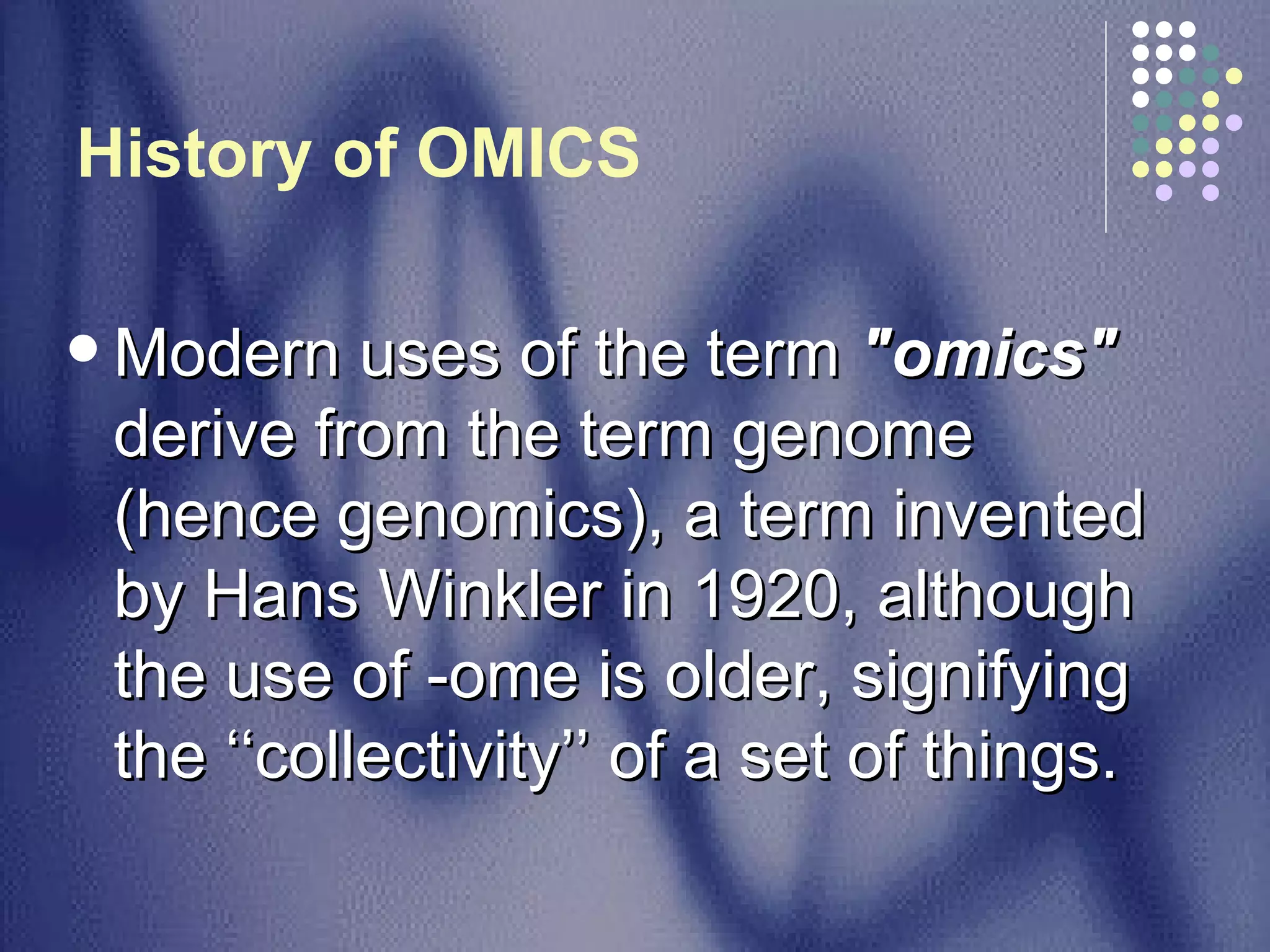 History of OMICS

• Modern uses of the term "omics" derive from the term genome (hence genomics), a term invented by Hans Winkler in 1920, although the use of -ome is older, signifying the “collectivity” of a set of things.